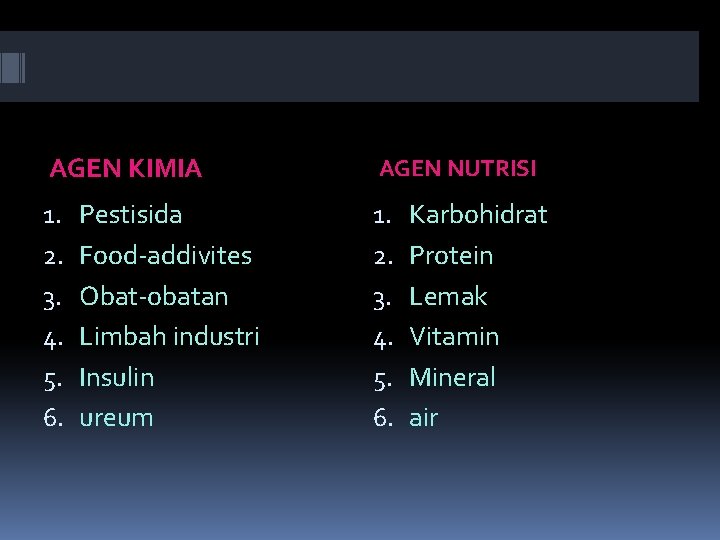 AGEN KIMIA

1. Pestisida
2. Food-addivites
3. Obat-obatan
4. Limbah industri
5. Insulin
6. ureum

AGEN NUTRISI

1. Karbohidrat
2. Protein
3. Lemak
4. Vitamin
5. Mineral
6. air